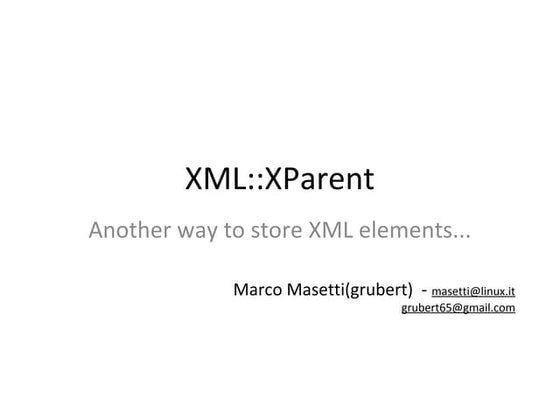 XML::XParent

Another way to store XML elements...

Marco Masetti(grubert) - masetti@linux.it
grubert65@gmail.com